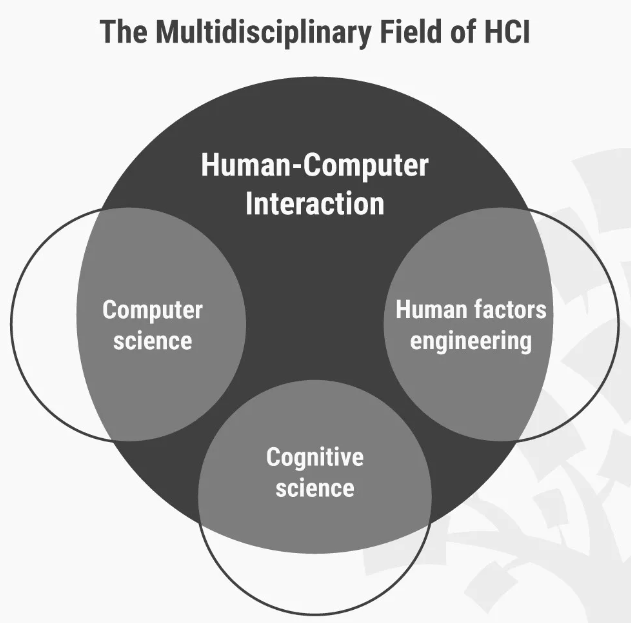 The Multidisciplinary Field of HCI

Human-Computer Interaction

Computer science

Human factors engineering

Cognitive science